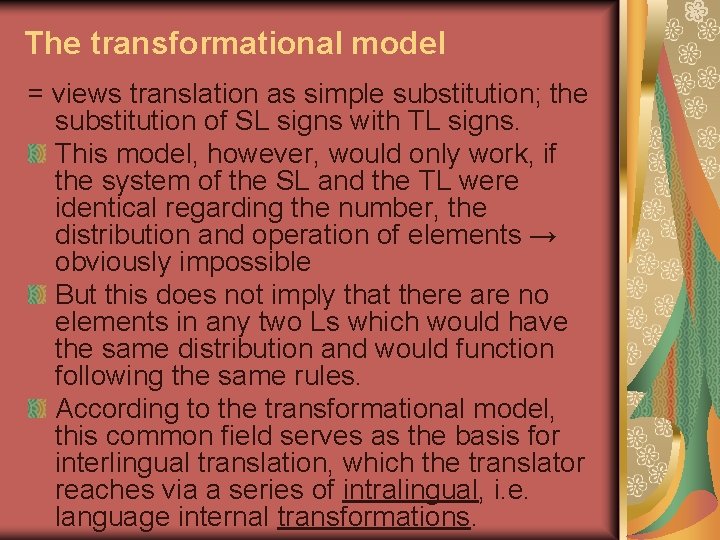 The transformational model

= views translation as simple substitution; the substitution of SL signs with TL signs.

This model, however, would only work, if the system of the SL and the TL were identical regarding the number, the distribution and operation of elements → obviously impossible

But this does not imply that there are no elements in any two Ls which would have the same distribution and would function following the same rules.

According to the transformational model, this common field serves as the basis for interlingual translation, which the translator reaches via a series of intralingual, i.e. language internal transformations.